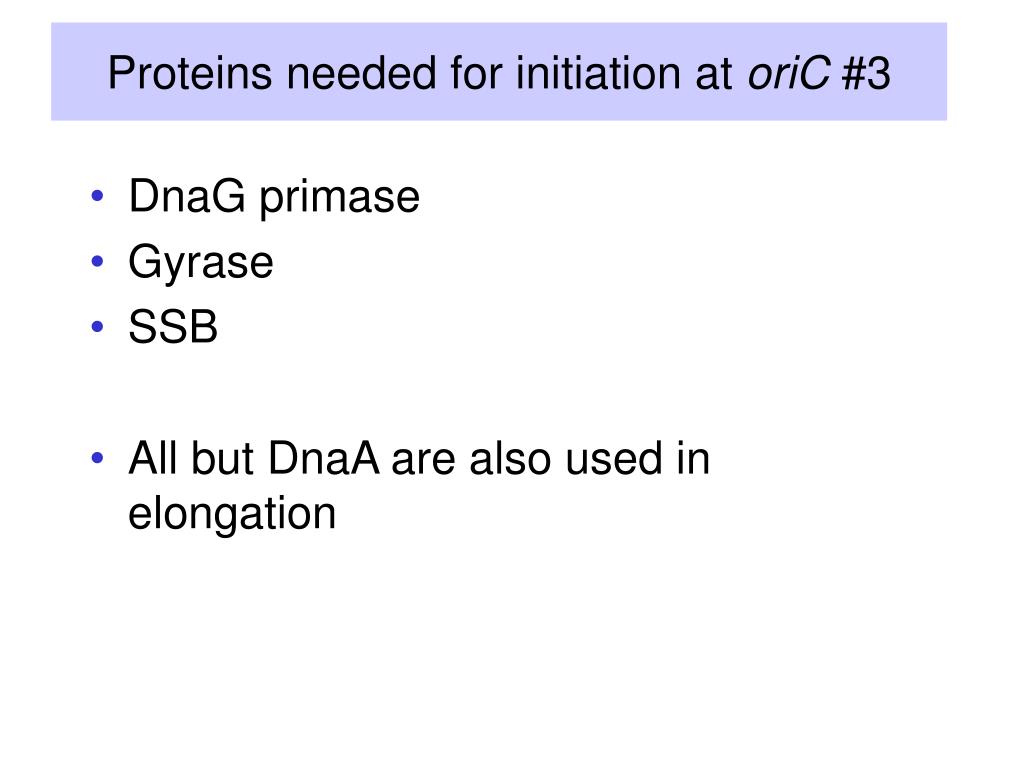 Proteins needed for initiation at oriC #3

• DnaG primase
• Gyrase
• SSB

• All but DnaA are also used in elongation